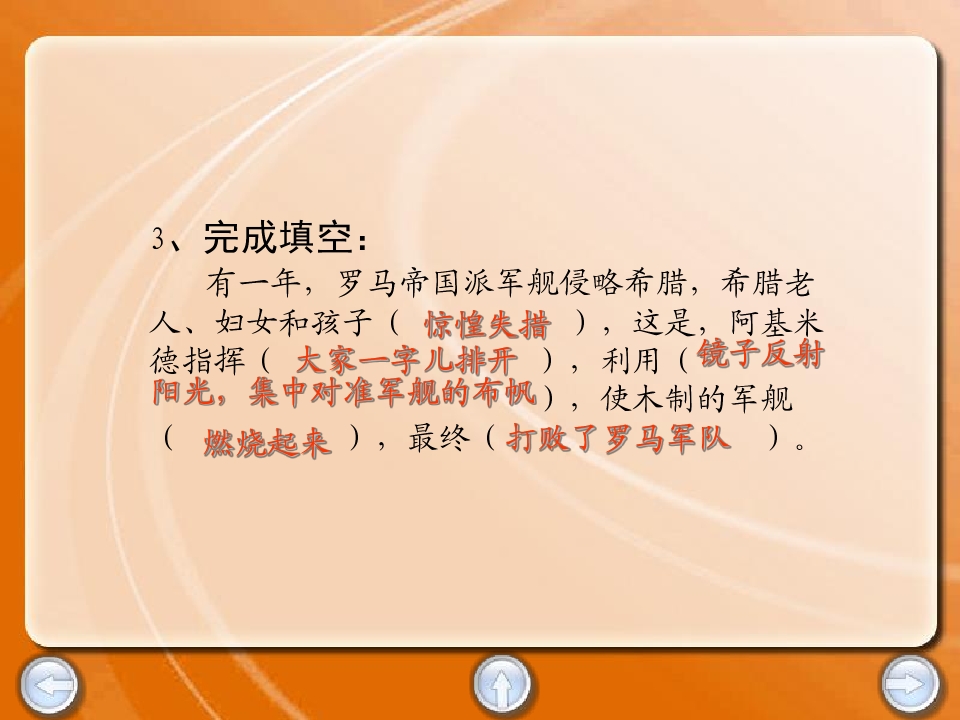 3、完成填空：

有一年，罗马帝国派军舰侵略希腊，希腊老人、妇女和孩子（ 惊惶失措 ），这是，阿基米德指挥（ 大家一字儿排开 ），利用（镜子反射阳光，集中对准军舰的布帆），使木制的军舰（ 燃烧起来 ），最终（打败了罗马军队 ）。